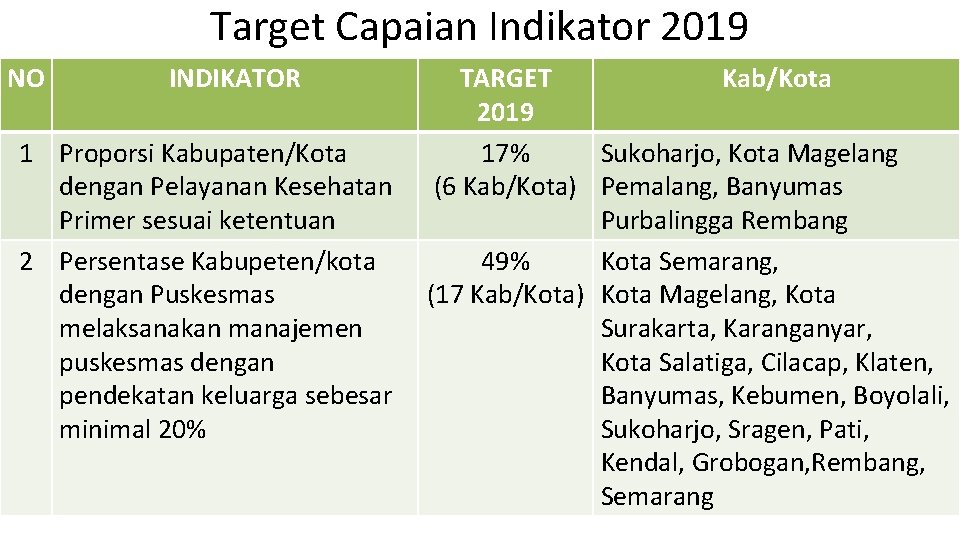 Target Capaian Indikator 2019

| NO | INDIKATOR | TARGET 2019 | Kab/Kota |
|---|---|---|---|
| 1 | Proporsi Kabupaten/Kota dengan Pelayanan Kesehatan Primer sesuai ketentuan | 17% (6 Kab/Kota) | Sukoharjo, Kota Magelang Pemalang, Banyumas Purbalingga Rembang |
| 2 | Persentase Kabupeten/kota dengan Puskesmas melaksanakan manajemen puskesmas dengan pendekatan keluarga sebesar minimal 20% | 49% (17 Kab/Kota) | Kota Semarang, Kota Magelang, Kota Surakarta, Karanganyar, Kota Salatiga, Cilacap, Klaten, Banyumas, Kebumen, Boyolali, Sukoharjo, Sragen, Pati, Kendal, Grobogan,Rembang, Semarang |